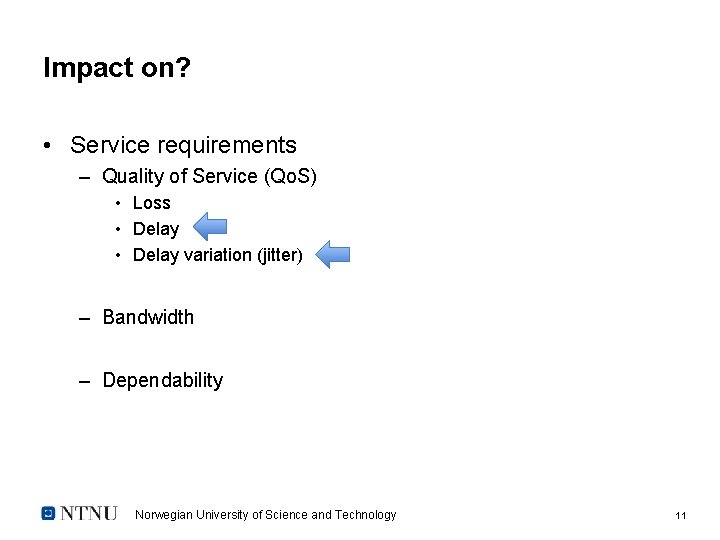 Impact on?

• Service requirements
– Quality of Service (QoS)
• Loss
• Delay
• Delay variation (jitter)

– Bandwidth

– Dependability

NTNU Norwegian University of Science and Technology

11